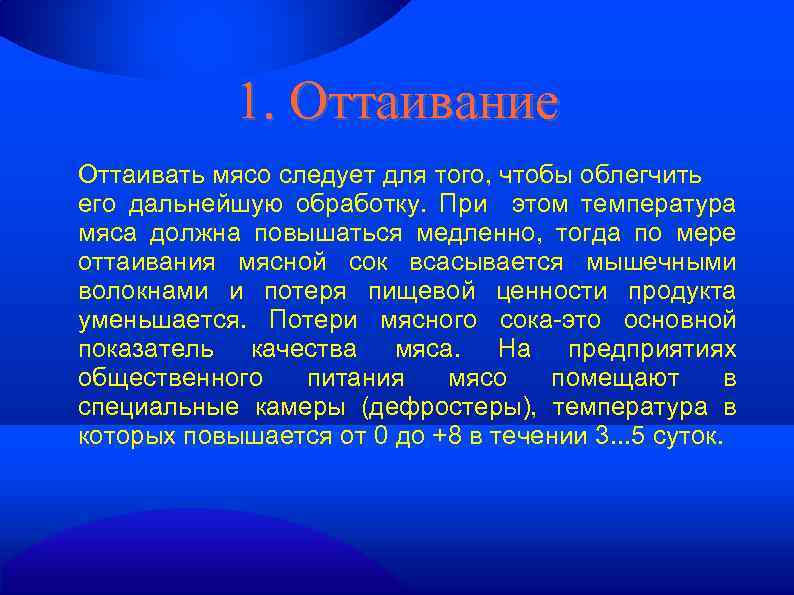 1. Оттаивание

Оттаивать мясо следует для того, чтобы облегчить его дальнейшую обработку. При этом температура мяса должна повышаться медленно, тогда по мере оттаивания мясной сок всасывается мышечными волокнами и потеря пищевой ценности продукта уменьшается. Потери мясного сока-это основной показатель качества мяса. На предприятиях общественного питания мясо помещают в специальные камеры (дефростеры), температура в которых повышается от 0 до +8 в течении 3...5 суток.